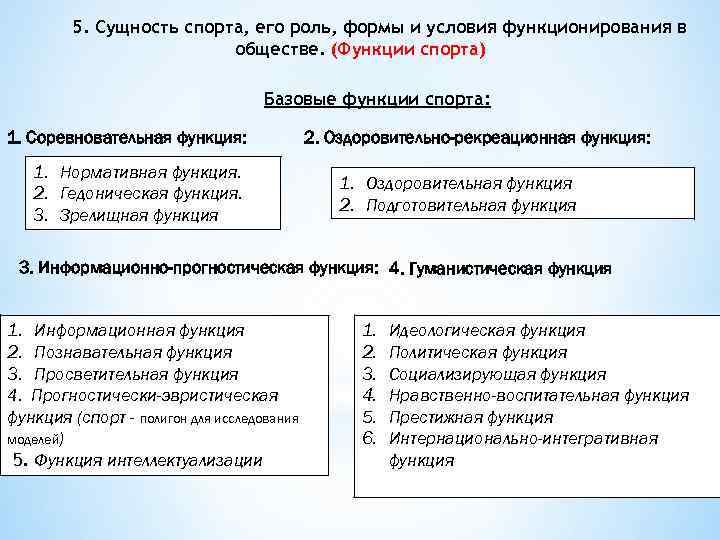 5. Сущность спорта, его роль, формы и условия функционирования в обществе. (Функции спорта)

Базовые функции спорта:

1. Соревновательная функция:

1. Нормативная функция.
2. Гедоническая функция.
3. Зрелищная функция

2. Оздоровительно-рекреационная функция:

1. Оздоровительная функция
2. Подготовительная функция

3. Информационно-прогностическая функция:

1. Информационная функция
2. Познавательная функция
3. Просветительная функция
4. Прогностически-эвристическая функция (спорт - полигон для исследования моделей)
5. Функция интеллектуализации

4. Гуманистическая функция

1. Идеологическая функция
2. Политическая функция
3. Социализирующая функция
4. Нравственно-воспитательная функция
5. Престижная функция
6. Интернационально-интегративная функция